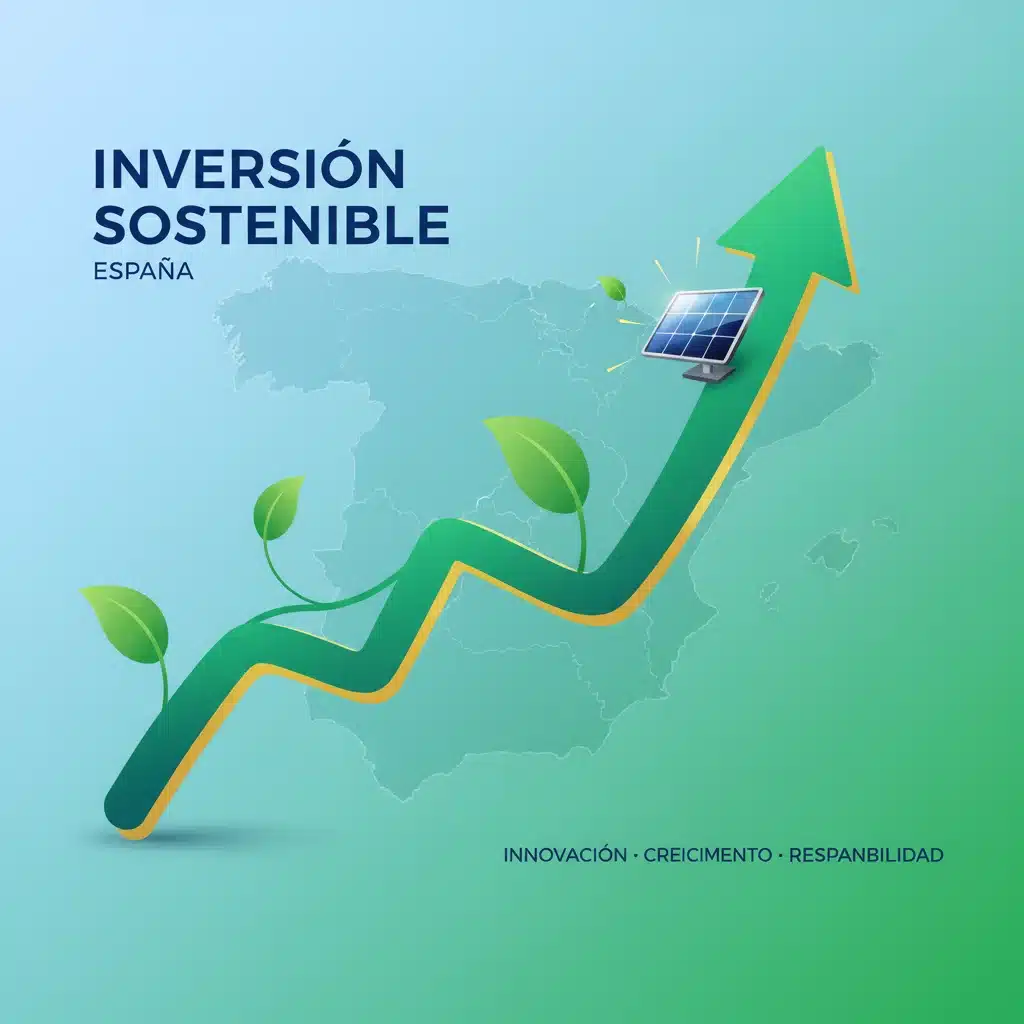 INVERSIÓN SOSTENIBLE
ESPAÑA

INNOVACIÓN · CREICIMENTO · RESPANBILIDAD